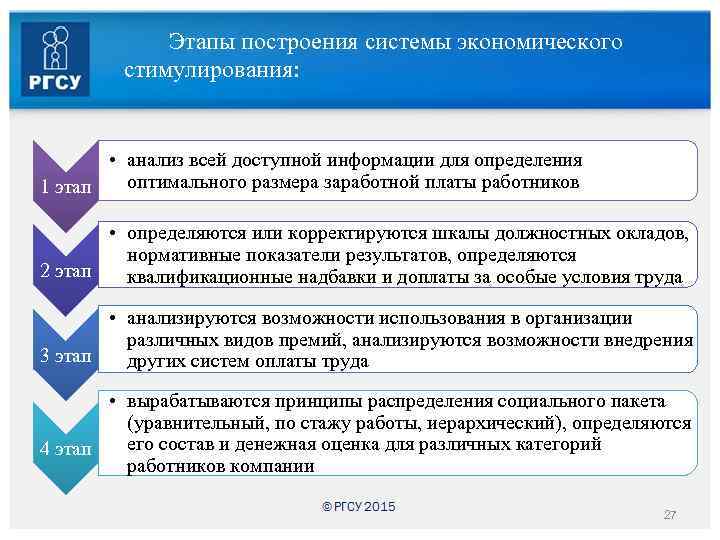 РГСУ

Этапы построения системы экономического стимулирования:

1 этап

• анализ всей доступной информации для определения оптимального размера заработной платы работников

2 этап

• определяются или корректируются шкалы должностных окладов, нормативные показатели результатов, определяются квалификационные надбавки и доплаты за особые условия труда

3 этап

• анализируются возможности использования в организации различных видов премий, анализируются возможности внедрения других систем оплаты труда

4 этап

• вырабатываются принципы распределения социального пакета (уравнительный, по стажу работы, иерархический), определяются его состав и денежная оценка для различных категорий работников компании

© РГСУ 2015

27